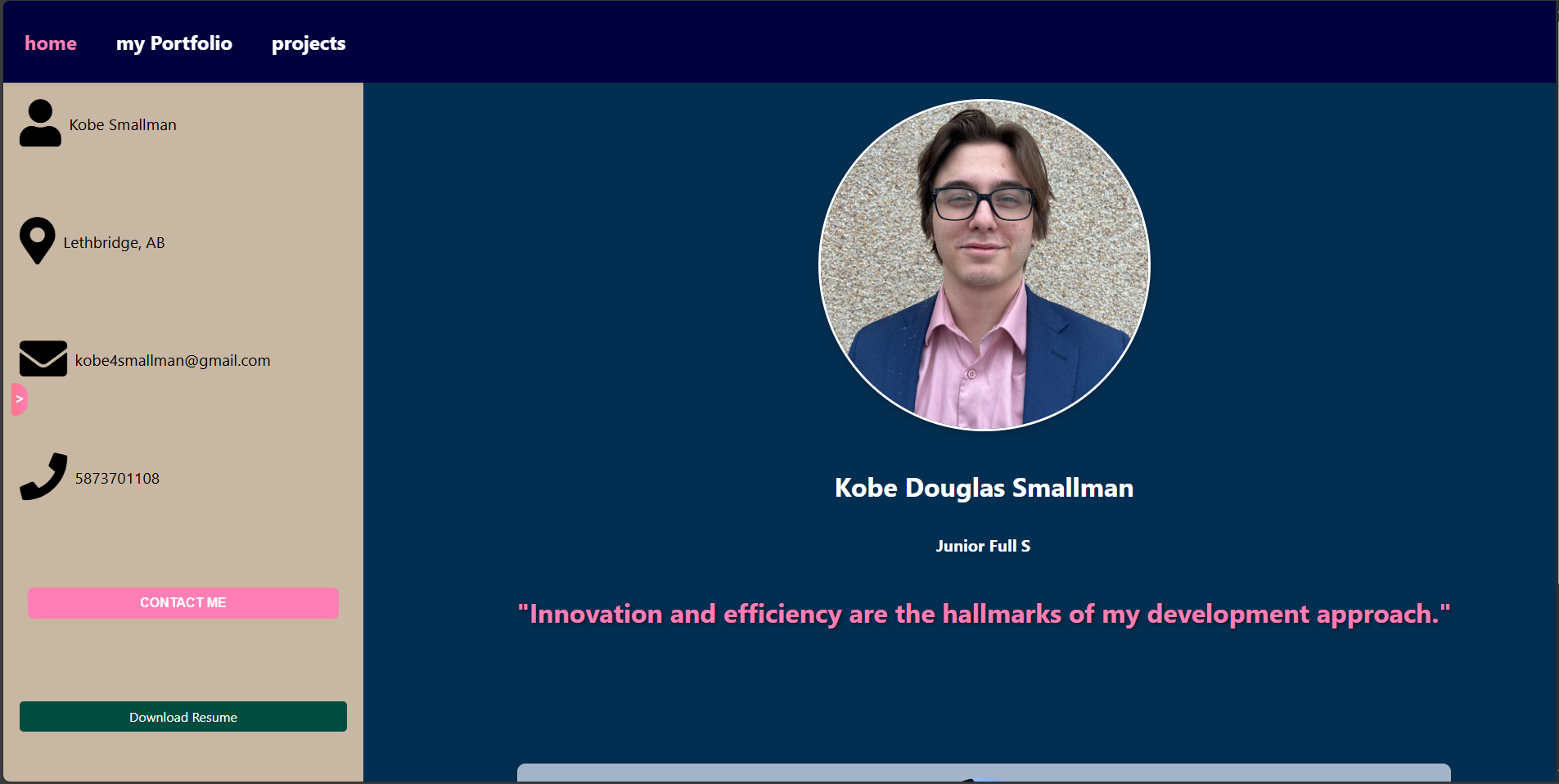 home my Portfolio projects

Kobe Smallman

Lethbridge, AB

kobe4smallman@gmail.com

>

5873701108

CONTACT ME

Download Resume

Kobe Douglas Smallman

Junior Full S

"Innovation and efficiency are the hallmarks of my development approach."